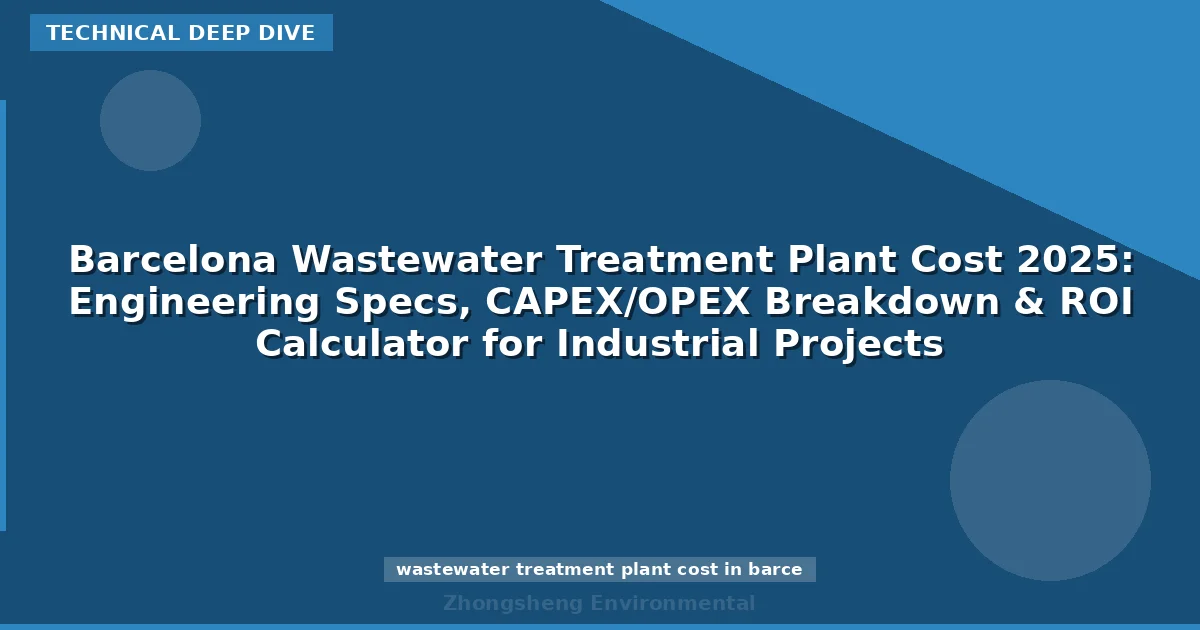 TECHNICAL DEEP DIVE

Barcelona Wastewater Treatment Plant Cost 2025: Engineering Specs, CAPEX/OPEX Breakdown & ROI Calculator for Industrial Projects

wastewater treatment plant cost in barce

Zhongsheng Environmental